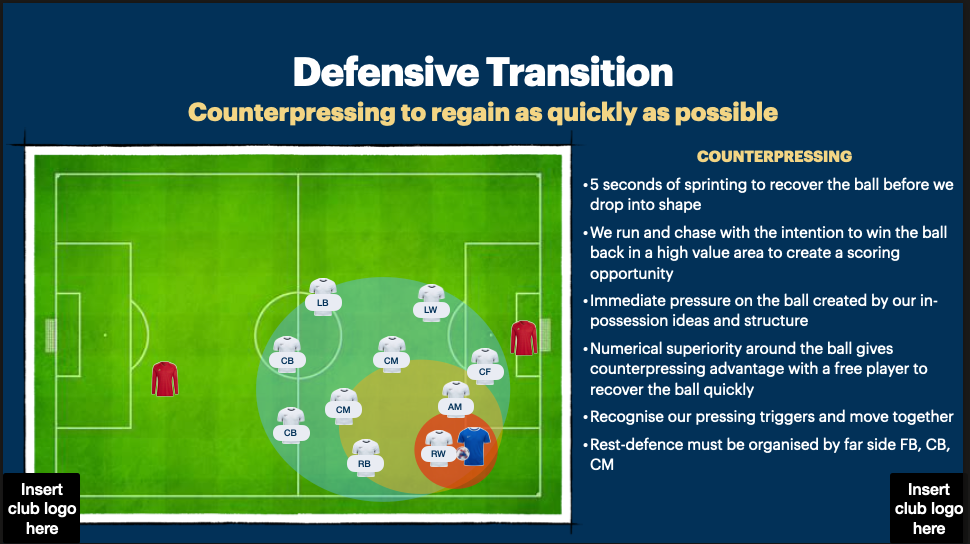 Defensive Transition
Counterpressing to regain as quickly as possible

LB
LW
CB
CM
CF
CM
AM
CB
RB
RW

COUNTERPRESSING

•5 seconds of sprinting to recover the ball before we drop into shape

•We run and chase with the intention to win the ball back in a high value area to create a scoring opportunity

•Immediate pressure on the ball created by our in-possession ideas and structure

•Numerical superiority around the ball gives counterpressing advantage with a free player to recover the ball quickly

•Recognise our pressing triggers and move together

•Rest-defence must be organised by far side FB, CB, CM

Insert club logo here

Insert club logo here